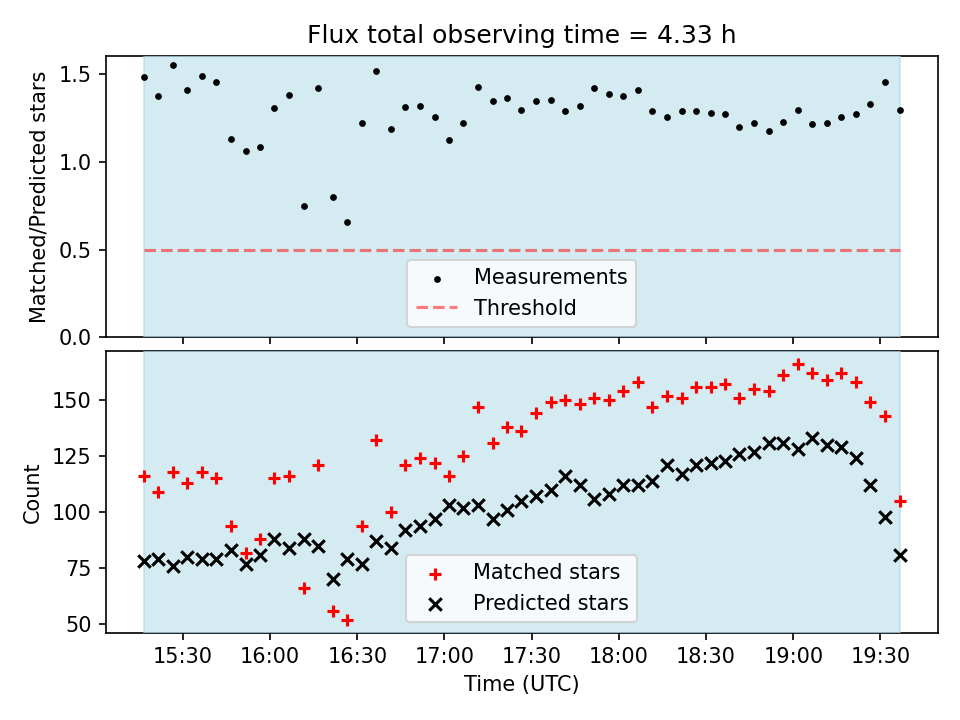 Flux total observing time = 4.33 h

Matched/Predicted stars

1.5
1.0
0.5
0.0

Measurements
Threshold

Count

150
125
100
75
50

Matched stars
Predicted stars

15:30
16:00
16:30
17:00
17:30
18:00
18:30
19:00
19:30

Time (UTC)